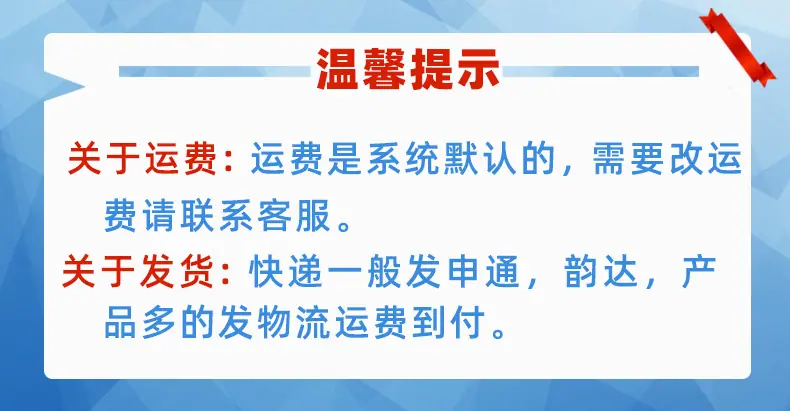 温馨提示

关于运费：运费是系统默认的，需要改运费请联系客服。

关于发货：快递一般发申通，韵达，产品多的发物流运费到付。